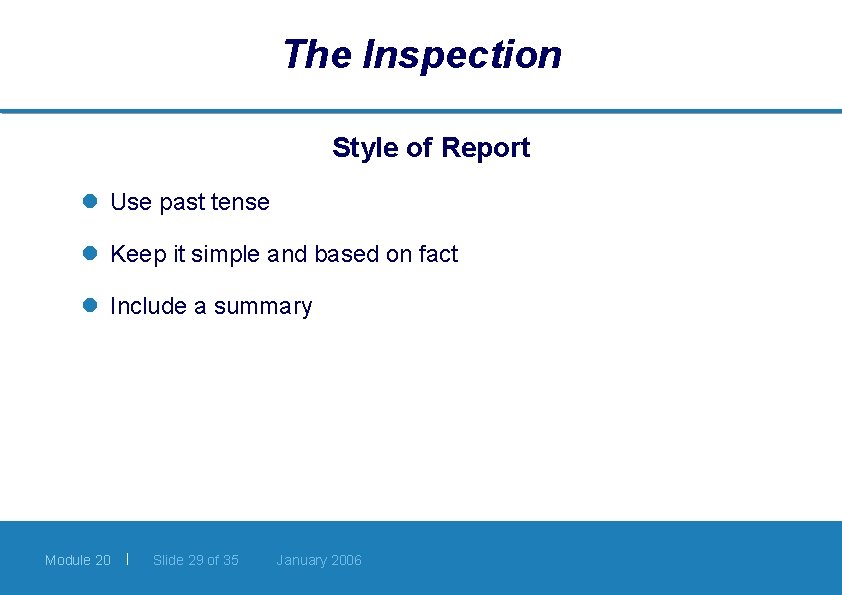 The Inspection

Style of Report

Use past tense

Keep it simple and based on fact

Include a summary

Module 20 | Slide 29 of 35 January 2006